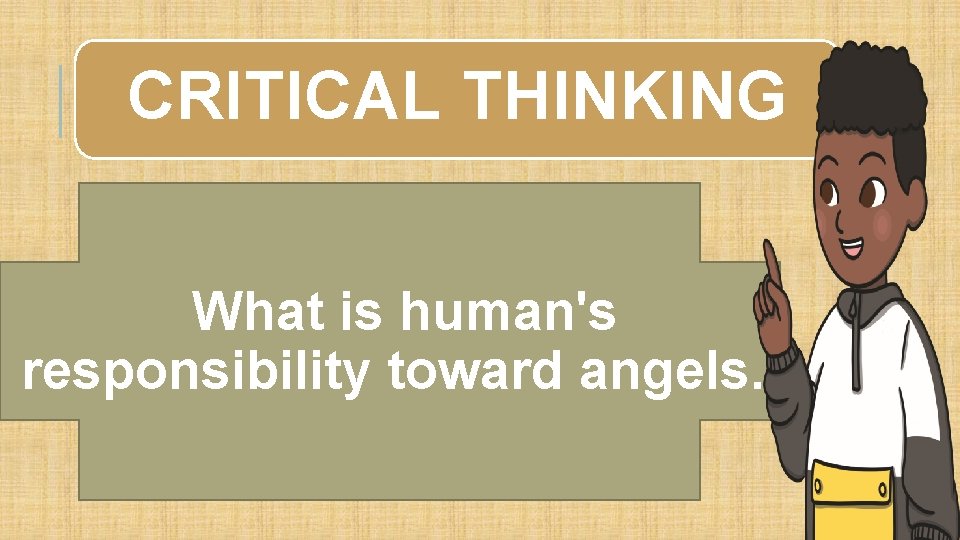 CRITICAL THINKING

What is human's responsibility toward angels.